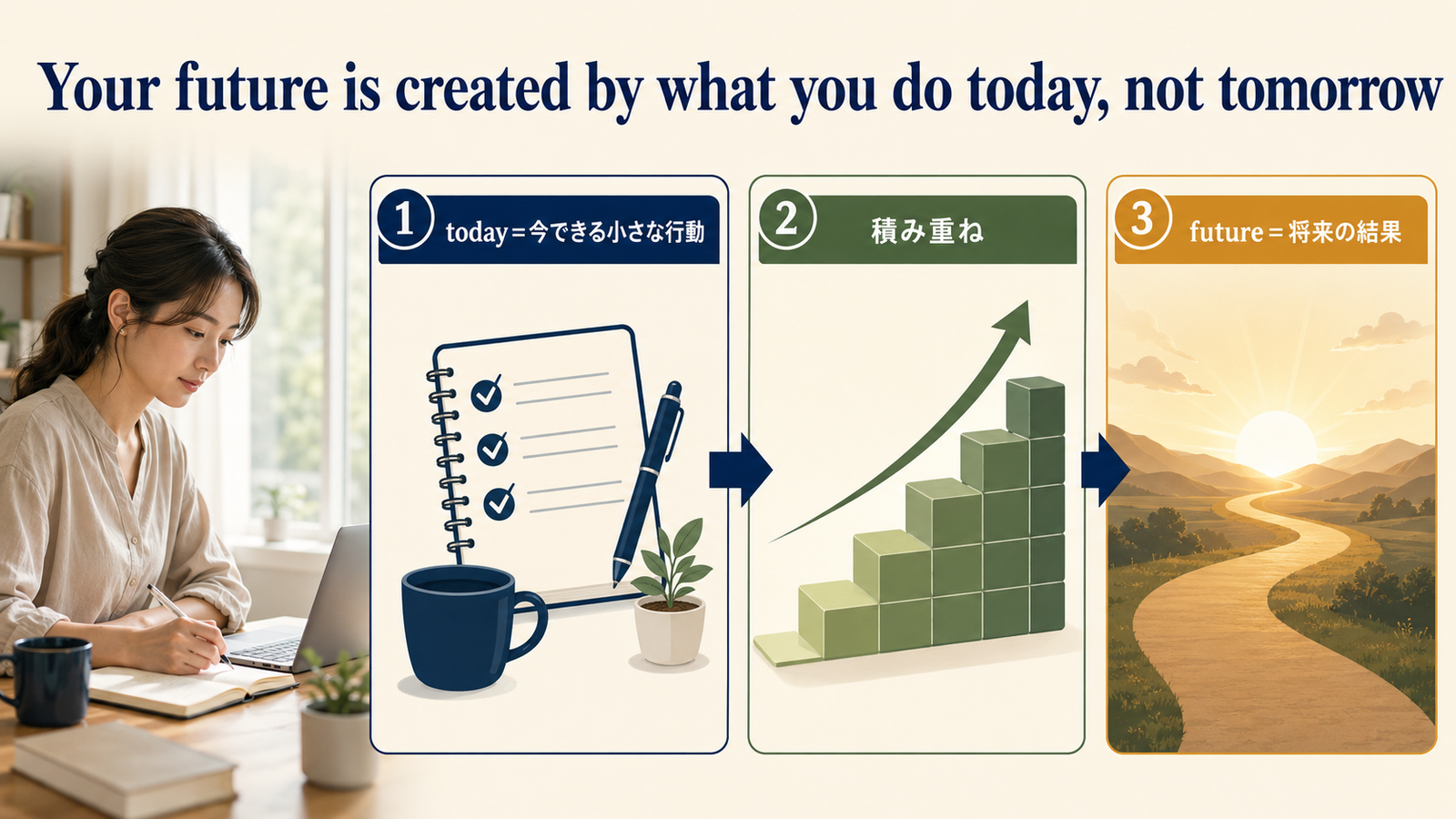 Your future is created by what you do today, not tomorrow

1 today＝今できる小さな行動

2 積み重ね

3 future＝将来の結果